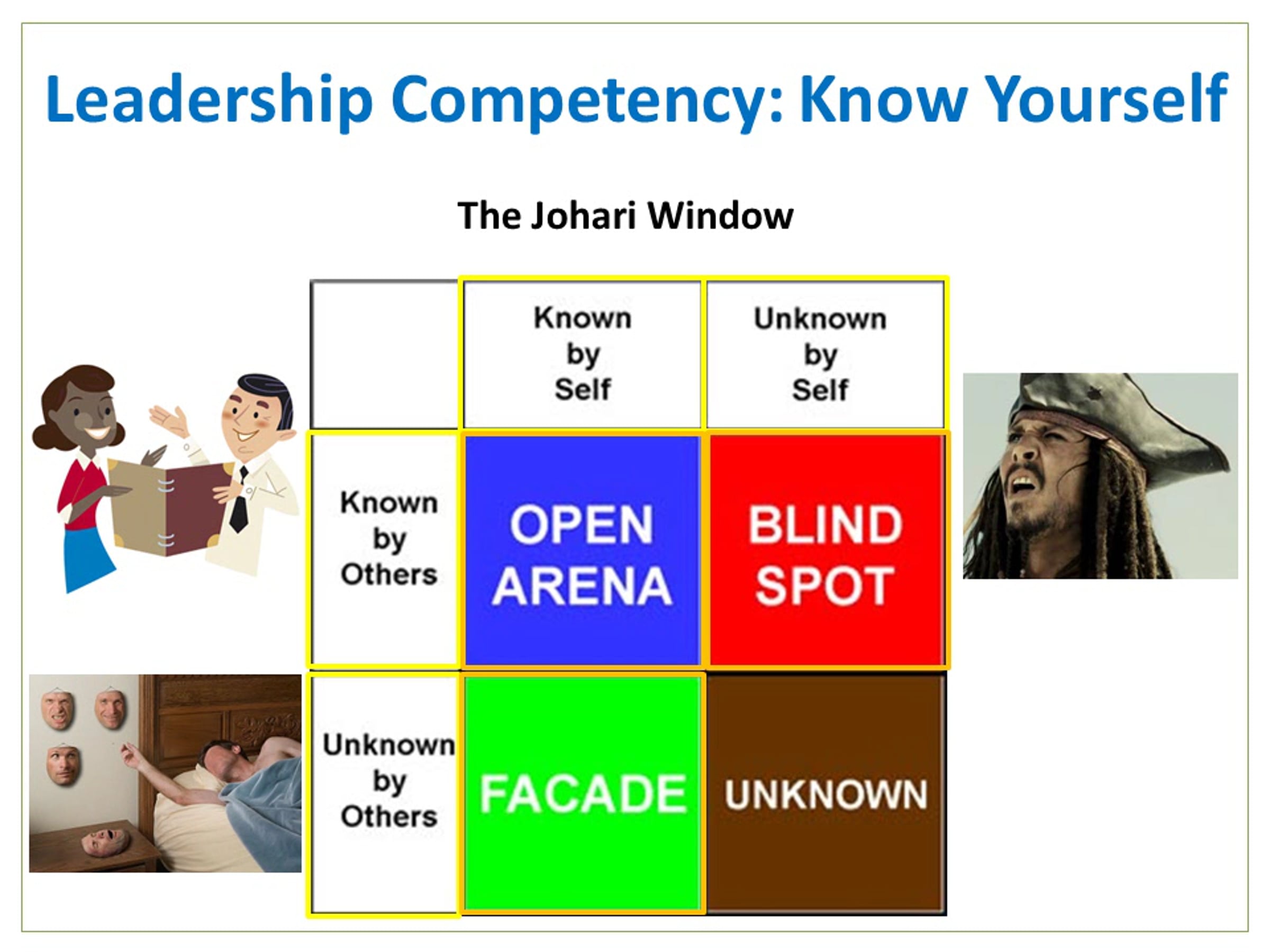 Leadership Competency: Know Yourself

The Johari Window

| | Known by Self | Unknown by Self |
|---|---|---|
| Known by Others | OPEN ARENA | BLIND SPOT |
| Unknown by Others | FACADE | UNKNOWN |